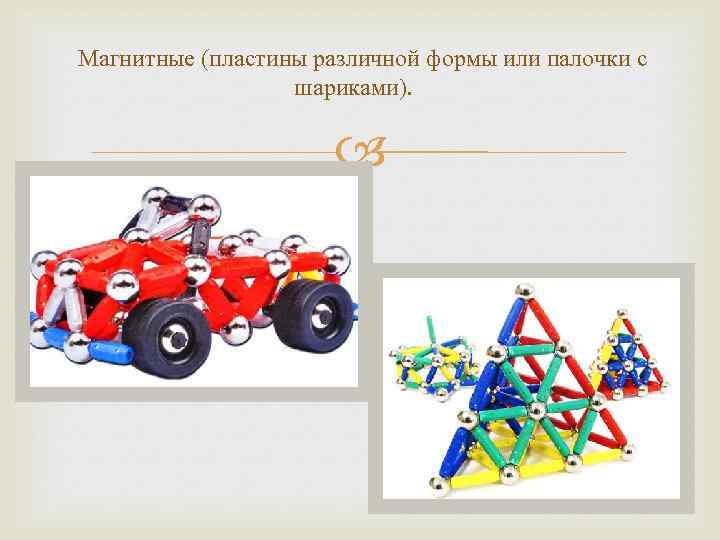 Магнитные (пластины различной формы или палочки с шариками).